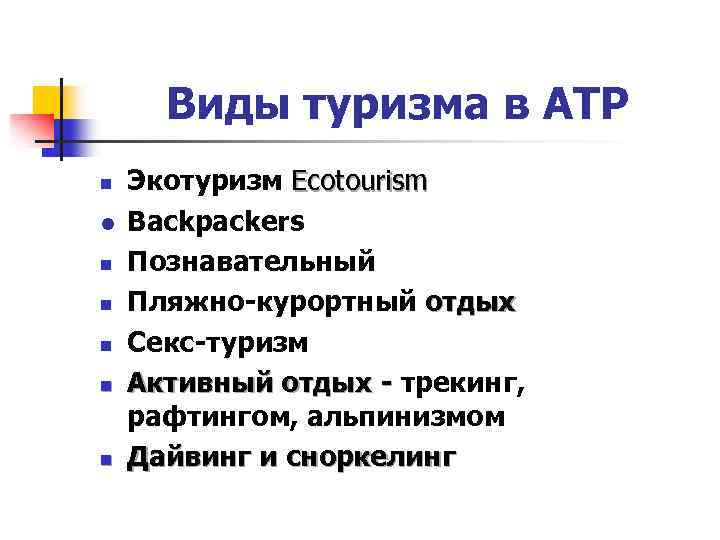 Виды туризма в АТР

- Экотуризм Ecotourism
- Backpackers
- Познавательный
- Пляжно-курортный отдых
- Секс-туризм
- Активный отдых - трекинг, рафтингом, альпинизмом
- Дайвинг и сноркелинг